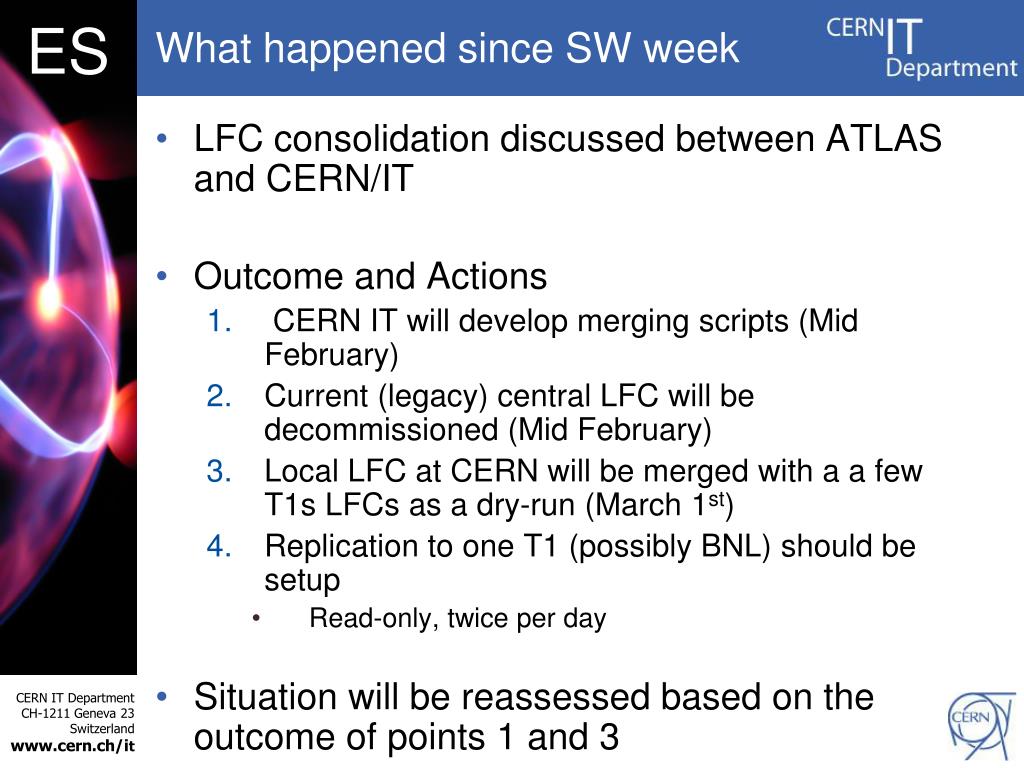 ES

What happened since SW week

CERN IT Department

• LFC consolidation discussed between ATLAS and CERN/IT

• Outcome and Actions
1. CERN IT will develop merging scripts (Mid February)
2. Current (legacy) central LFC will be decommissioned (Mid February)
3. Local LFC at CERN will be merged with a a few T1s LFCs as a dry-run (March 1$^{st}$)
4. Replication to one T1 (possibly BNL) should be setup
• Read-only, twice per day

• Situation will be reassessed based on the outcome of points 1 and 3

CERN IT Department
CH-1211 Geneva 23
Switzerland
www.cern.ch/it

CERN